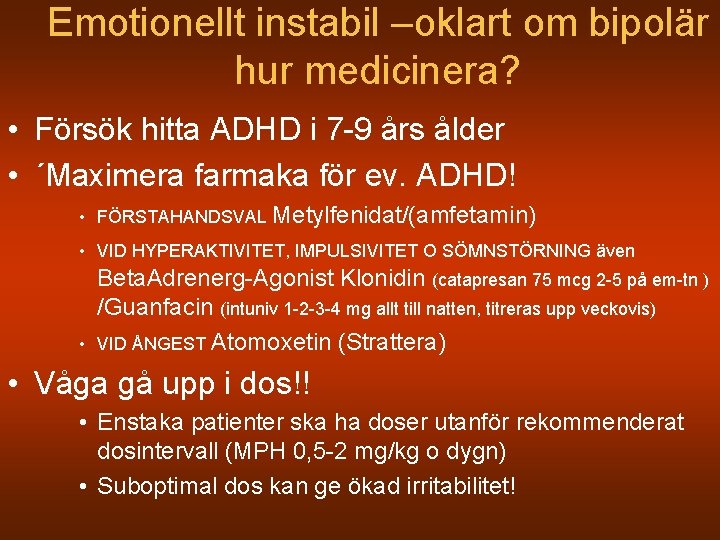 Emotionellt instabil –oklart om bipolär hur medicinera?

• Försök hitta ADHD i 7-9 års ålder
• ´Maximera farmaka för ev. ADHD!
  • FÖRSTAHANDSVAL Metylfenidat/(amfetamin)
  • VID HYPERAKTIVITET, IMPULSIVITET O SÖMNSTÖRNING även BetaAdrenerg-Agonist Klonidin (catapresan 75 mcg 2-5 på em-tn ) /Guanfacin (intuniv 1-2-3-4 mg allt till natten, titreras upp veckovis)
  • VID ÅNGEST Atomoxetin (Strattera)
• Våga gå upp i dos!!
  • Enstaka patienter ska ha doser utanför rekommenderat dosintervall (MPH 0,5-2 mg/kg o dygn)
  • Suboptimal dos kan ge ökad irritabilitet!